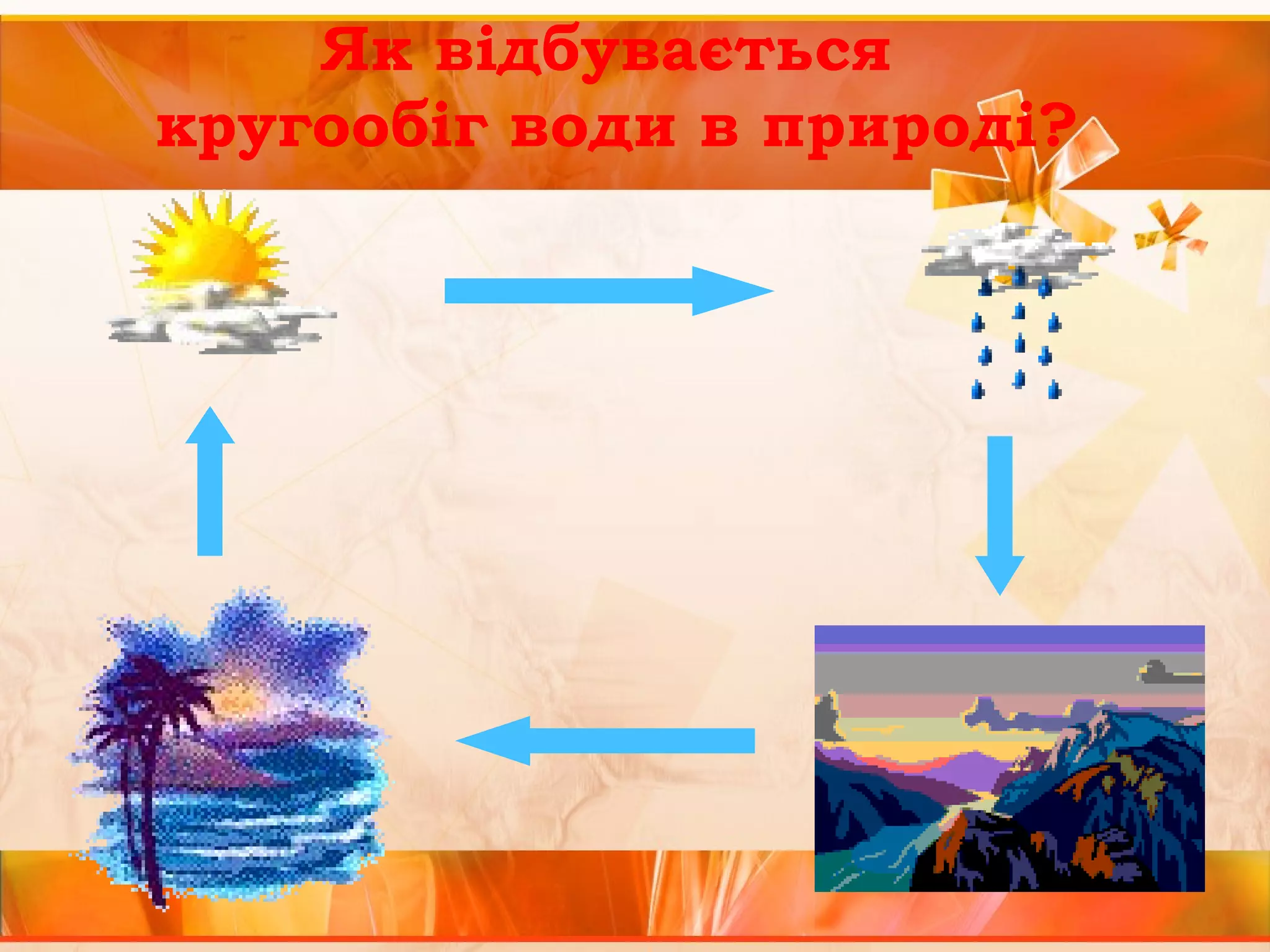 Як відбувається кругообіг води в природі?